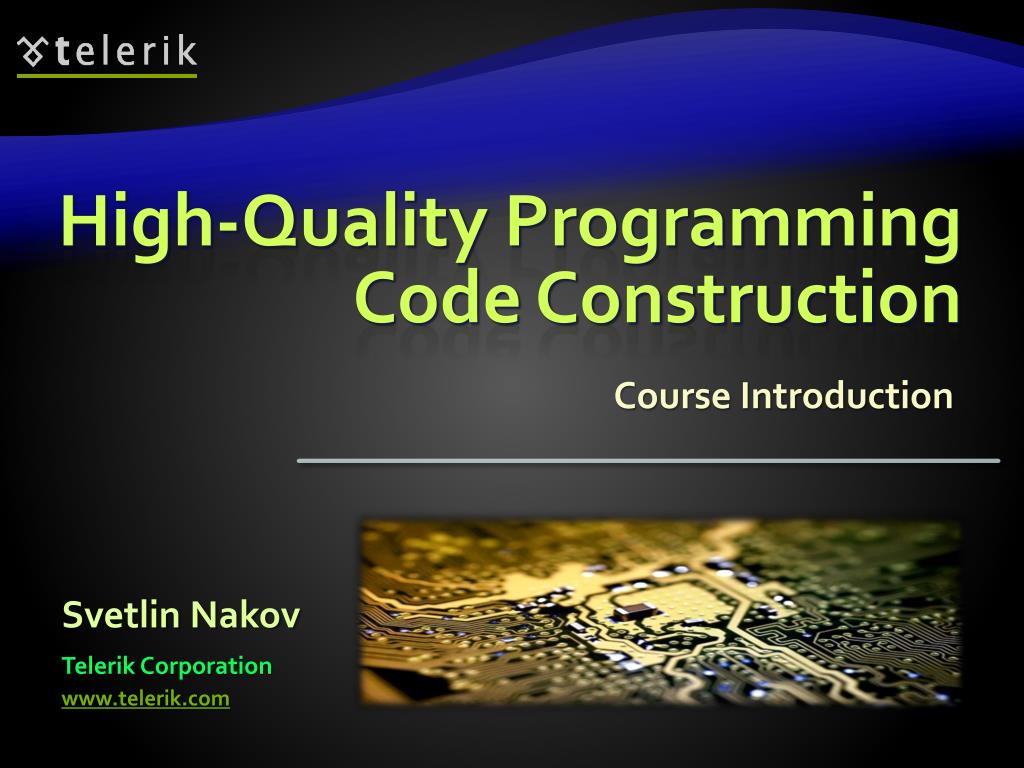 telerik

High-Quality Programming Code Construction

Course Introduction

Svetlin Nakov

Telerik Corporation

www.telerik.com